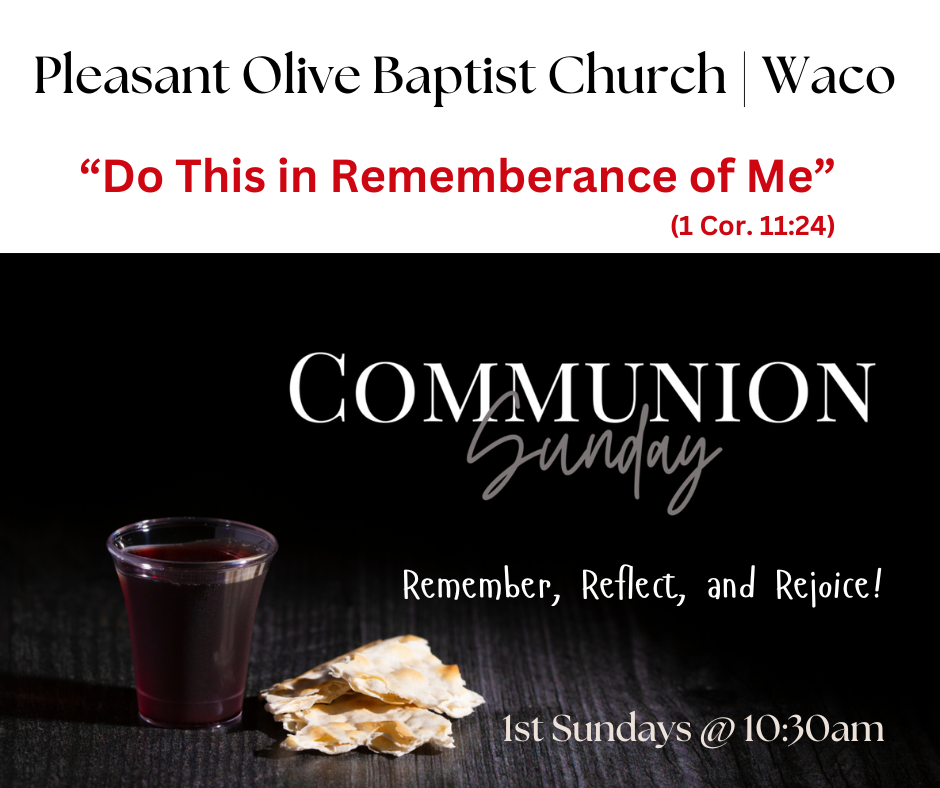 Pleasant Olive Baptist Church | Waco

“Do This in Rememberance of Me”
(1 Cor. 11:24)

COMMUNION
Sunday

Remember, Reflect, and Rejoice!

1st Sundays @ 10:30am